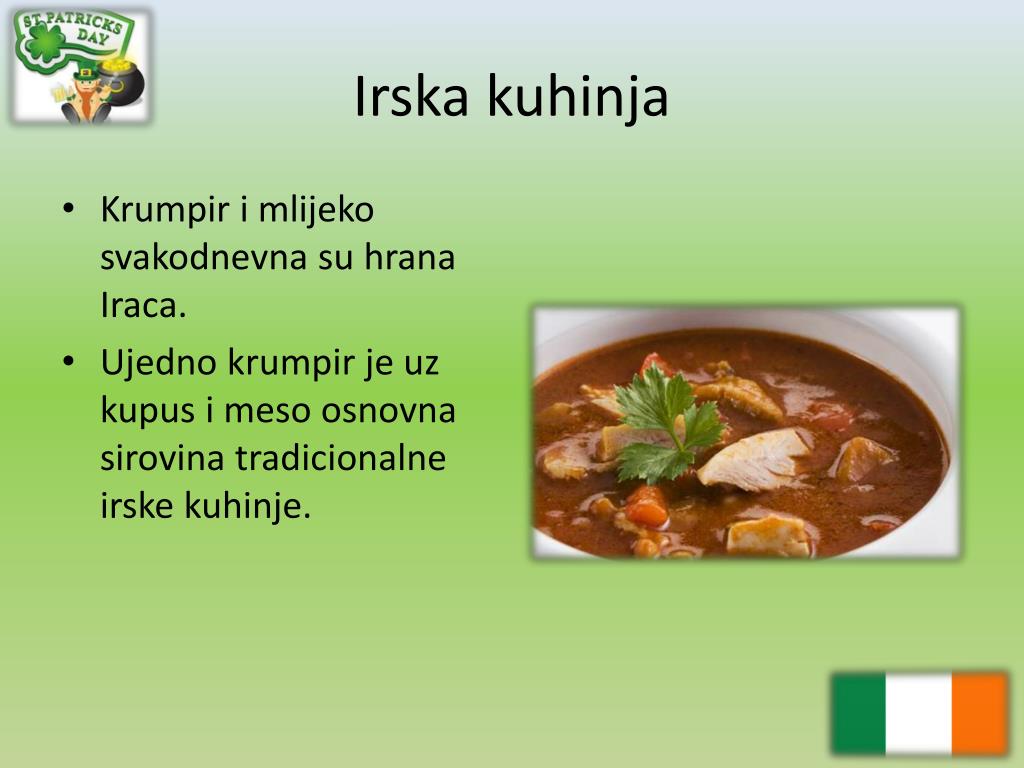 ST. PATRICKS DAY

Irska kuhinja

• Krumpir i mlijeko svakodnevna su hrana Iraca.
• Ujedno krumpir je uz kupus i meso osnovna sirovina tradicionalne irske kuhinje.